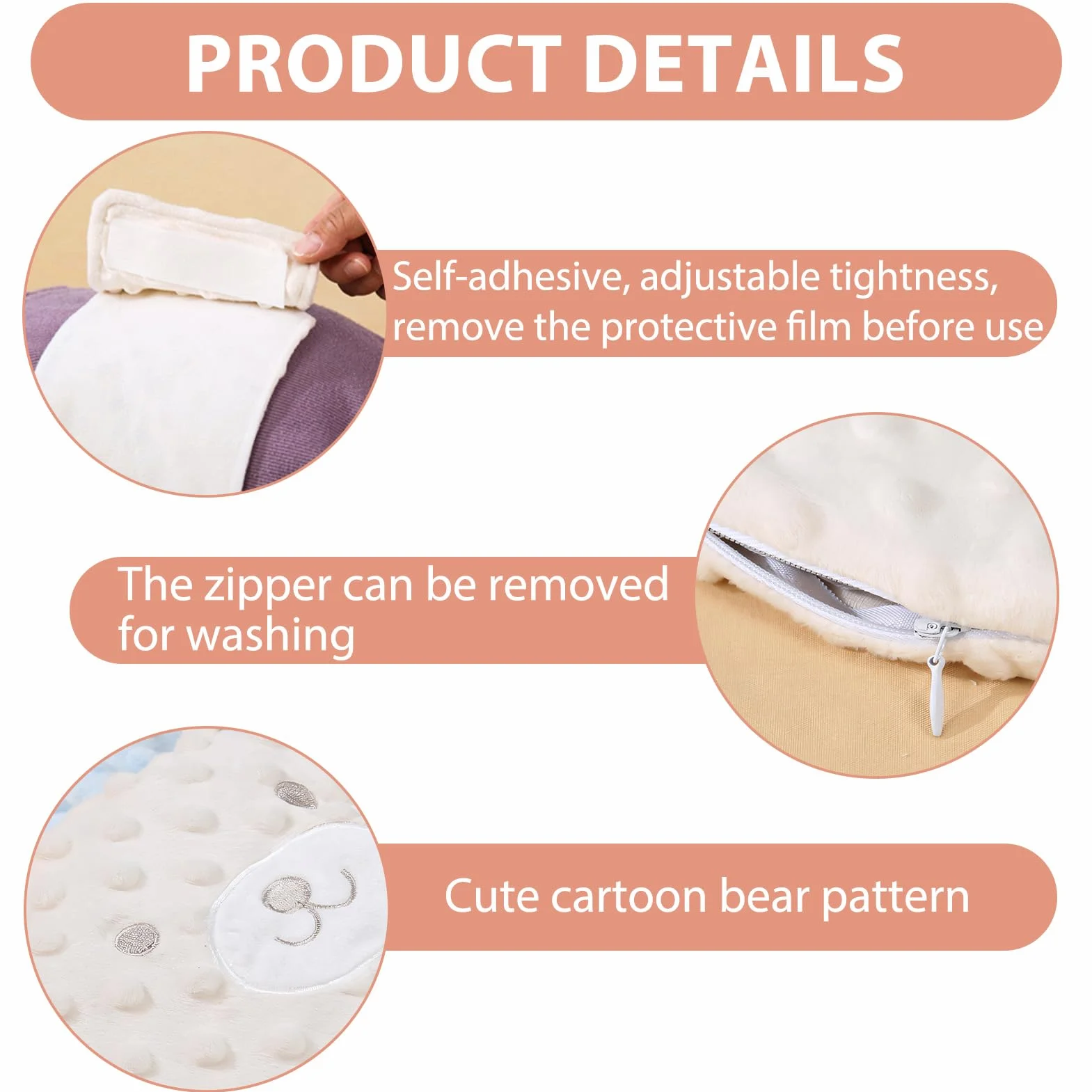 PRODUCT DETAILS

Self-adhesive, adjustable tightness, remove the protective film before use

The zipper can be removed for washing

Cute cartoon bear pattern